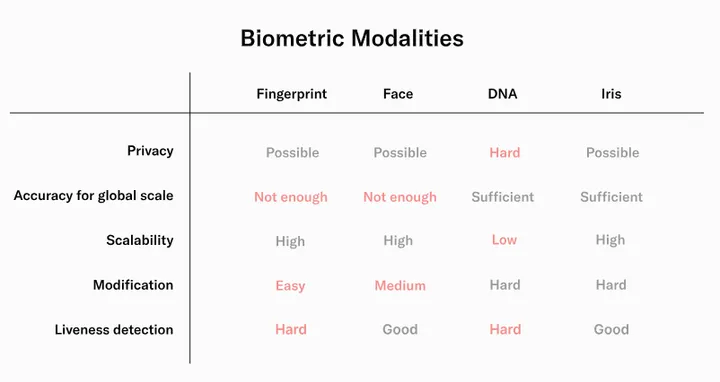 Biometric Modalities

| | Fingerprint | Face | DNA | Iris |
|---|---|---|---|---|
| Privacy | Possible | Possible | Hard | Possible |
| Accuracy for global scale | Not enough | Not enough | Sufficient | Sufficient |
| Scalability | High | High | Low | High |
| Modification | Easy | Medium | Hard | Hard |
| Liveness detection | Hard | Good | Hard | Good |